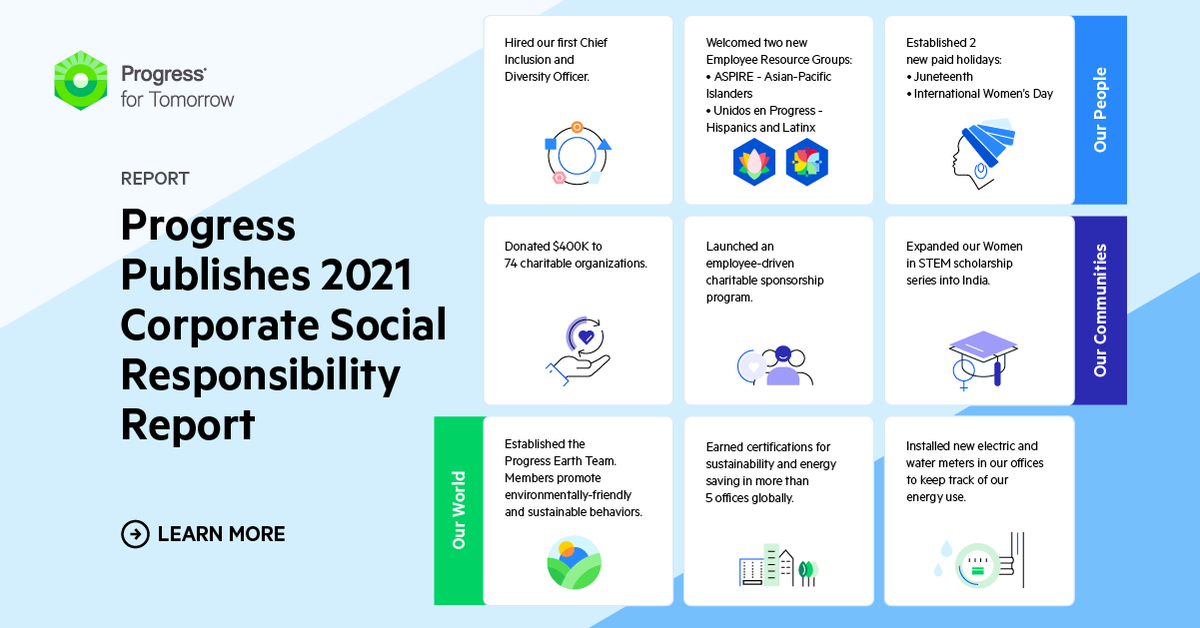 Progress®
for Tomorrow

REPORT

Progress Publishes 2021 Corporate Social Responsibility Report

LEARN MORE

Hired our first Chief Inclusion and Diversity Officer.

Welcomed two new Employee Resource Groups:
• ASPIRE - Asian-Pacific Islanders
• Unidos en Progress - Hispanics and Latinx

Established 2 new paid holidays:
• Juneteenth
• International Women's Day

Our People

Donated $400K to 74 charitable organizations.

Launched an employee-driven charitable sponsorship program.

Expanded our Women in STEM scholarship series into India.

Our Communities

Our World

Established the Progress Earth Team. Members promote environmentally-friendly and sustainable behaviors.

Earned certifications for sustainability and energy saving in more than 5 offices globally.

Installed new electric and water meters in our offices to keep track of our energy use.